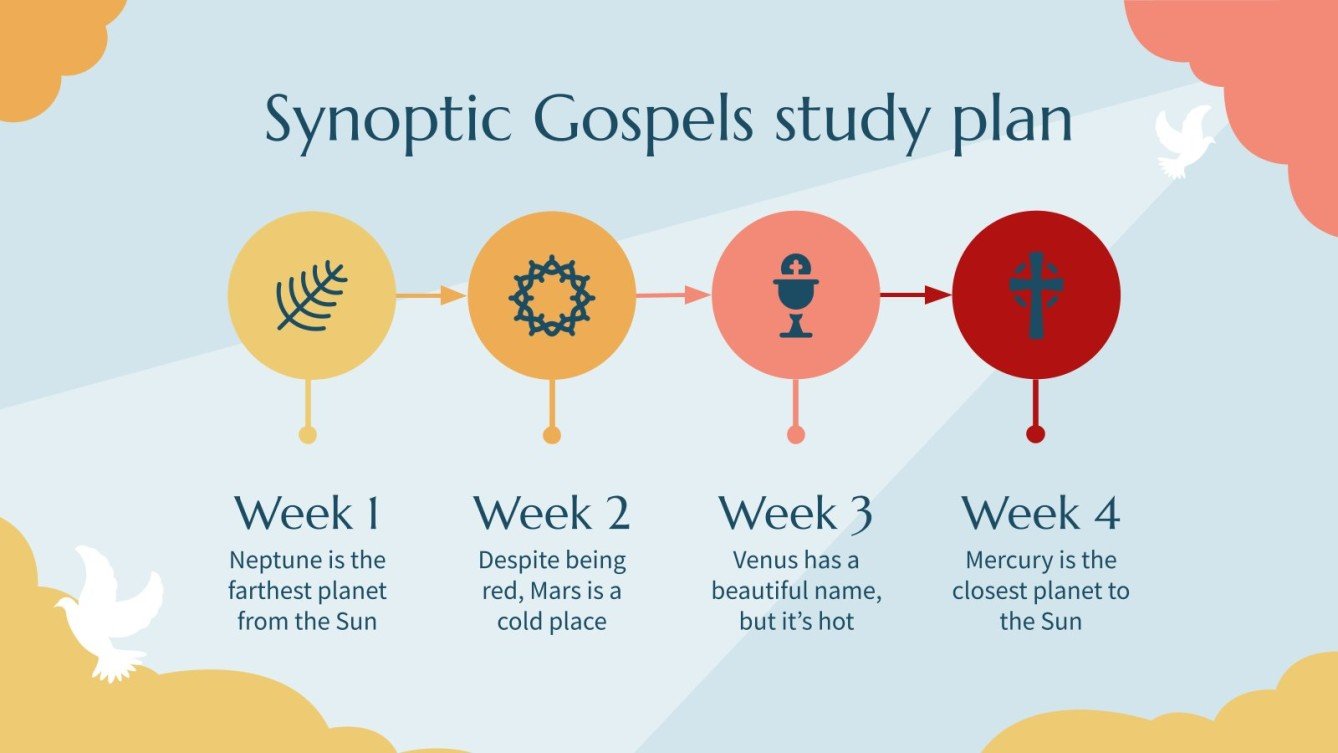 Synoptic Gospels study plan

Week 1
Neptune is the farthest planet from the Sun

Week 2
Despite being red, Mars is a cold place

Week 3
Venus has a beautiful name, but it's hot

Week 4
Mercury is the closest planet to the Sun